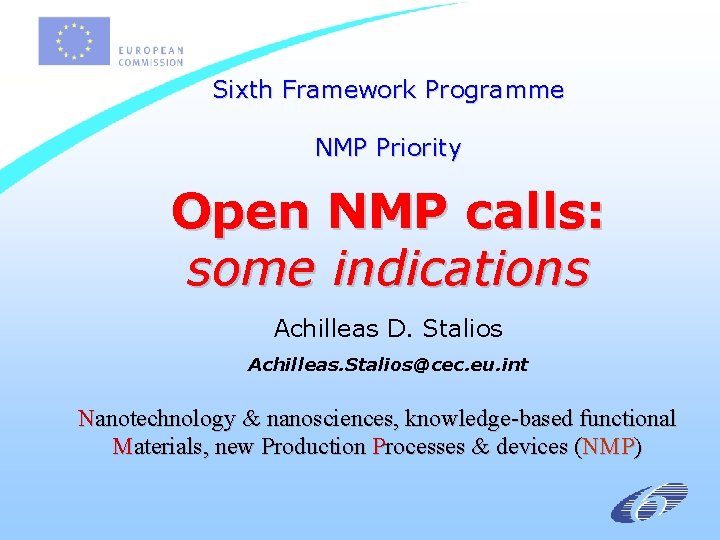 EUROPEAN COMMISSION

Sixth Framework Programme

NMP Priority

Open NMP calls:
some indications

Achilleas D. Stalios

Achilleas.Stalios@cec.eu.int

Nanotechnology & nanosciences, knowledge-based functional Materials, new Production Processes & devices (NMP)